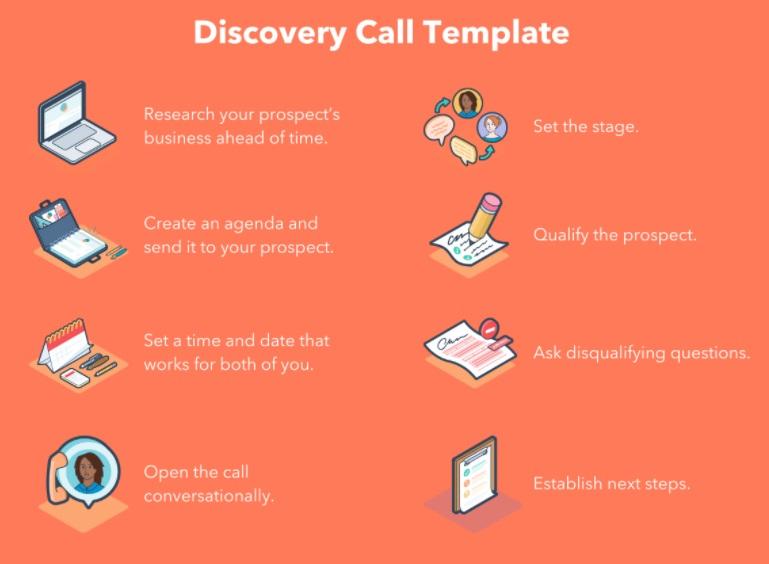 Discovery Call Template

Research your prospect's business ahead of time.

Create an agenda and send it to your prospect.

Set a time and date that works for both of you.

Open the call conversationally.

Set the stage.

Qualify the prospect.

Ask disqualifying questions.

Establish next steps.